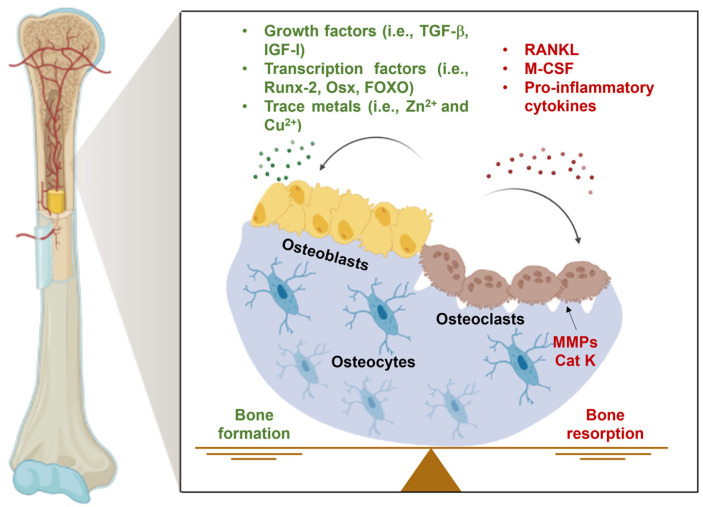 • Growth factors (i.e., TGF-β, IGF-I)
• Transcription factors (i.e., Runx-2, Osx, FOXO)
• Trace metals (i.e., $Zn^{2+}$ and $Cu^{2+}$)

• RANKL
• M-CSF
• Pro-inflammatory cytokines

Osteoblasts

Osteoclasts

Osteocytes

MMPs
Cat K

Bone formation

Bone resorption